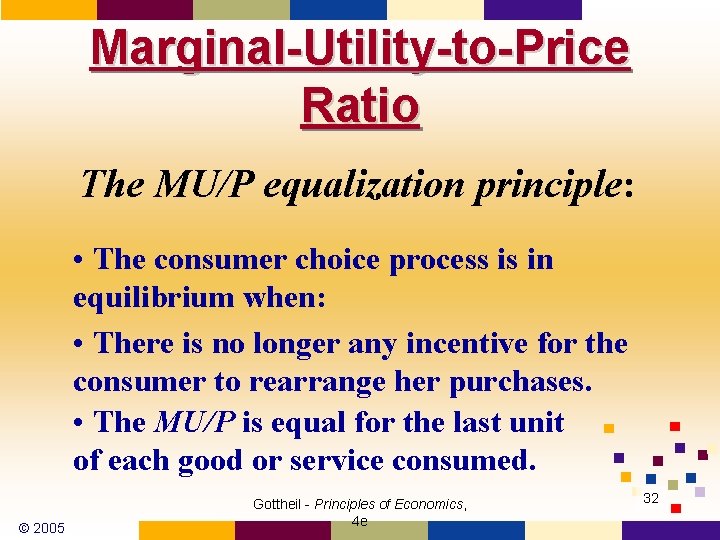 Marginal-Utility-to-Price Ratio

The MU/P equalization principle:

• The consumer choice process is in equilibrium when:

• There is no longer any incentive for the consumer to rearrange her purchases.

• The MU/P is equal for the last unit of each good or service consumed.

© 2005

Gottheil - Principles of Economics, 4e

32